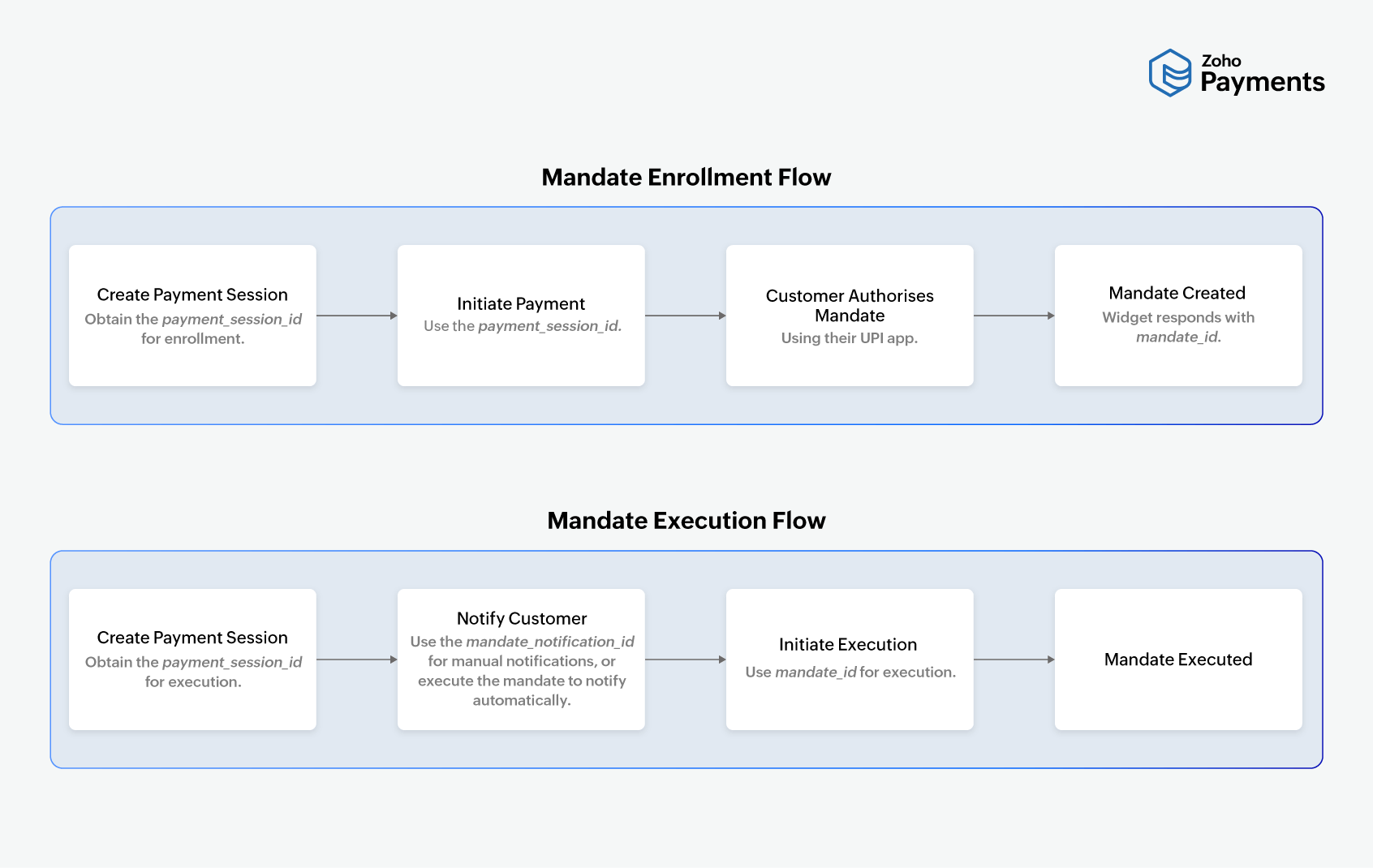 Zoho Payments

Mandate Enrollment Flow

Create Payment Session
Obtain the payment_session_id for enrollment.

Initiate Payment
Use the payment_session_id.

Customer Authorises Mandate
Using their UPI app.

Mandate Created
Widget responds with mandate_id.

Mandate Execution Flow

Create Payment Session
Obtain the payment_session_id for execution.

Notify Customer
Use the mandate_notification_id for manual notifications, or execute the mandate to notify automatically.

Initiate Execution
Use mandate_id for execution.

Mandate Executed